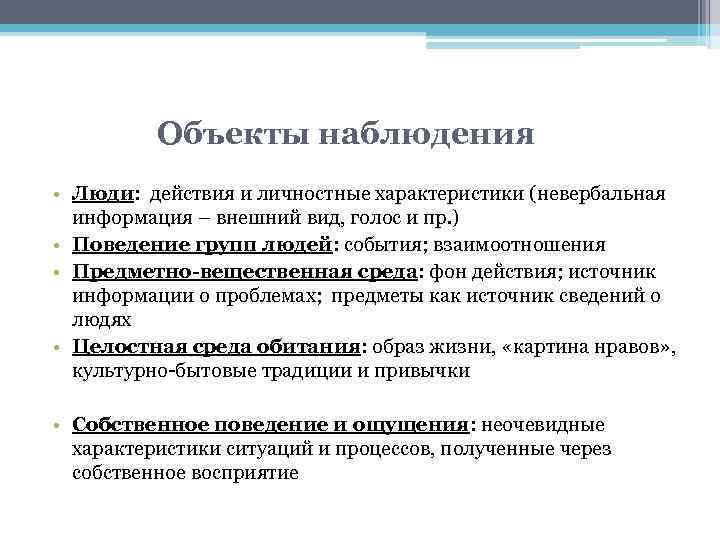 Объекты наблюдения

• Люди: действия и личностные характеристики (невербальная информация – внешний вид, голос и пр.)
• Поведение групп людей: события; взаимоотношения
• Предметно-вещественная среда: фон действия; источник информации о проблемах; предметы как источник сведений о людях
• Целостная среда обитания: образ жизни, «картина нравов», культурно-бытовые традиции и привычки

• Собственное поведение и ощущения: неочевидные характеристики ситуаций и процессов, полученные через собственное восприятие